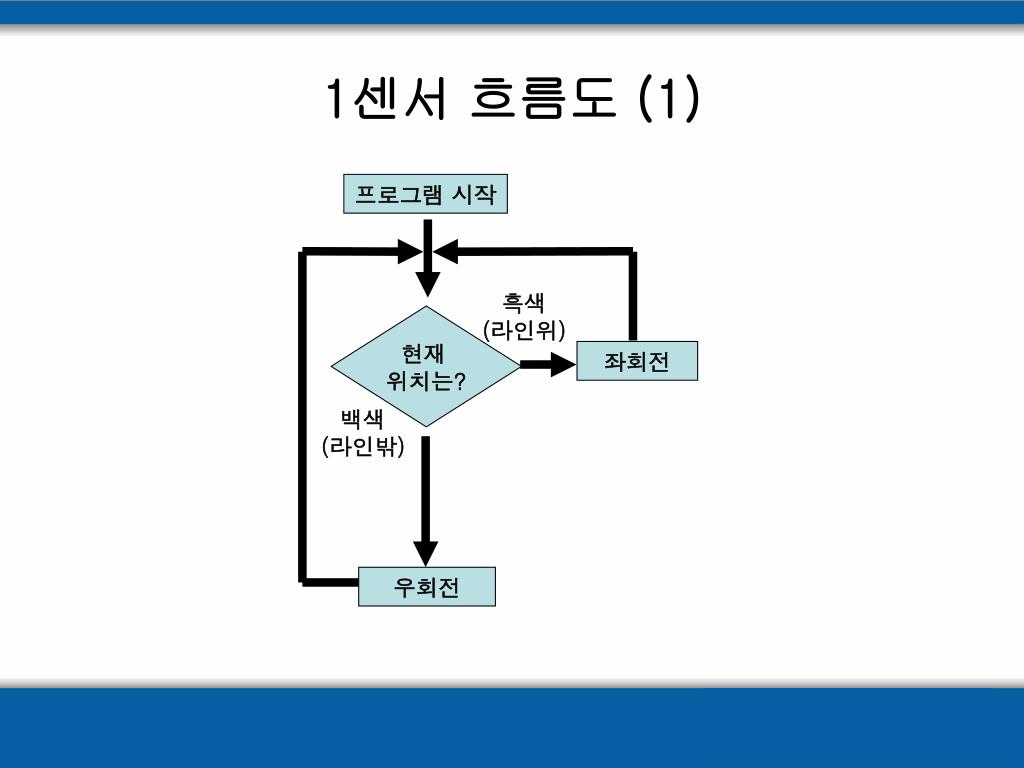 1센서 흐름도 (1)

프로그램 시작

현재 위치는?

흑색 (라인위)

좌회전

백색 (라인밖)

우회전